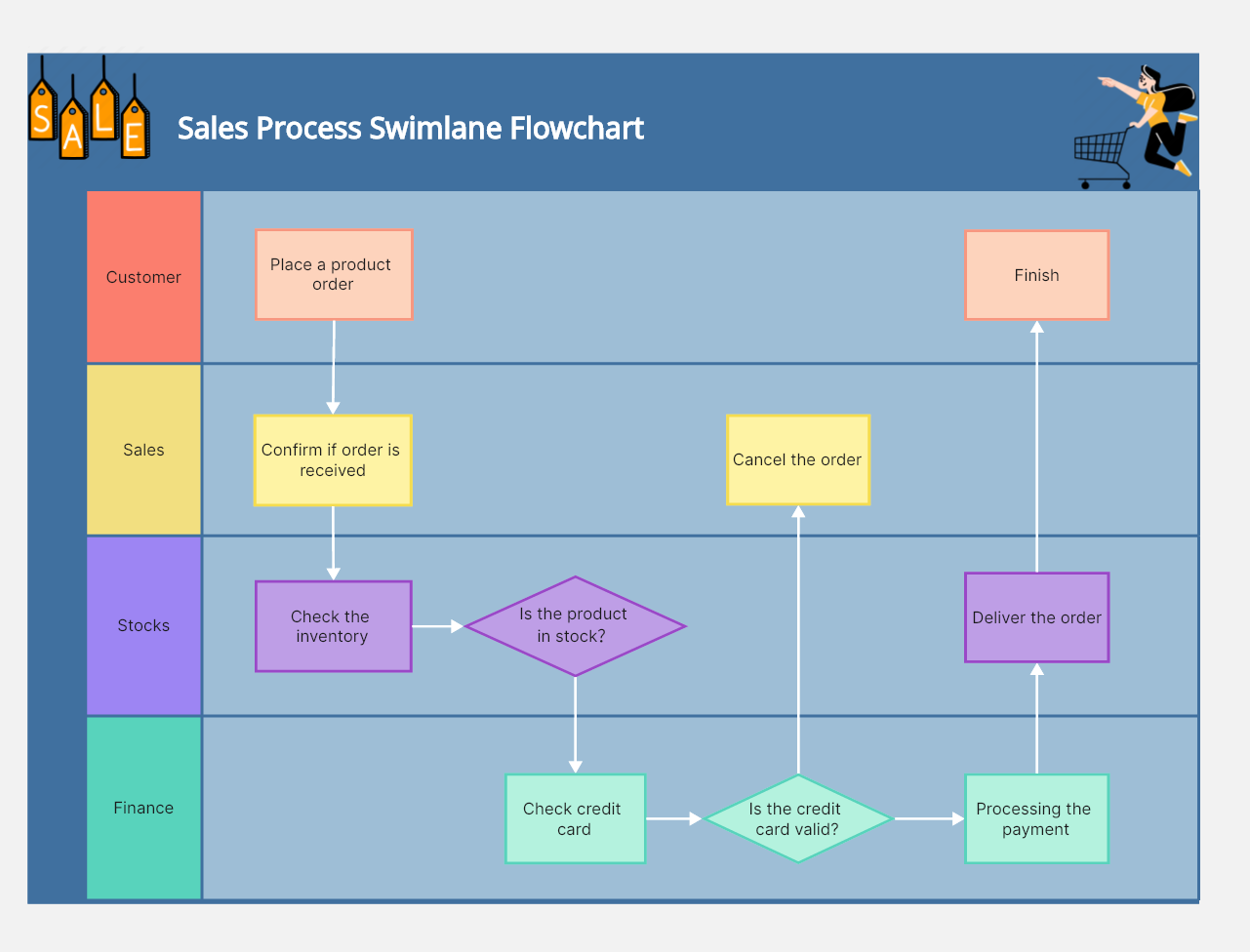 SALE

Sales Process Swimlane Flowchart

Customer

Place a product order

Finish

Sales

Confirm if order is received

Cancel the order

Stocks

Check the inventory

Is the product in stock?

Deliver the order

Finance

Check credit card

Is the credit card valid?

Processing the payment